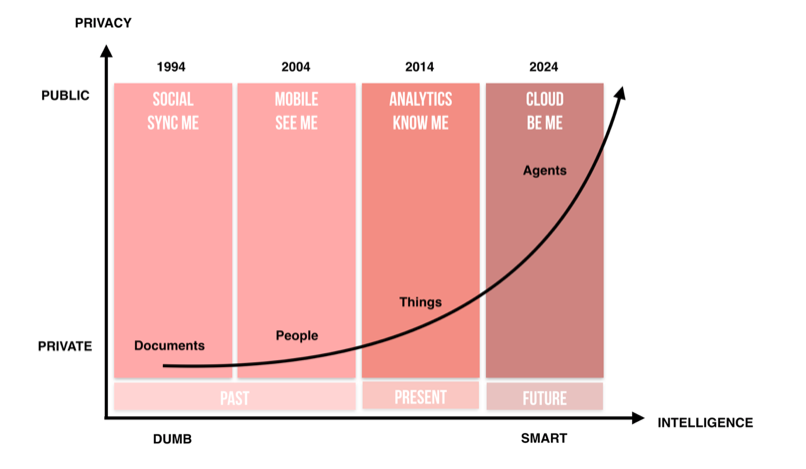 PRIVACY

1994
2004
2014
2024

PUBLIC

SOCIAL
SYNC ME

MOBILE
SEE ME

ANALYTICS
KNOW ME

CLOUD
BE ME

Agents

Things

People

Documents

PRIVATE

PAST

PRESENT

FUTURE

INTELLIGENCE

DUMB

SMART